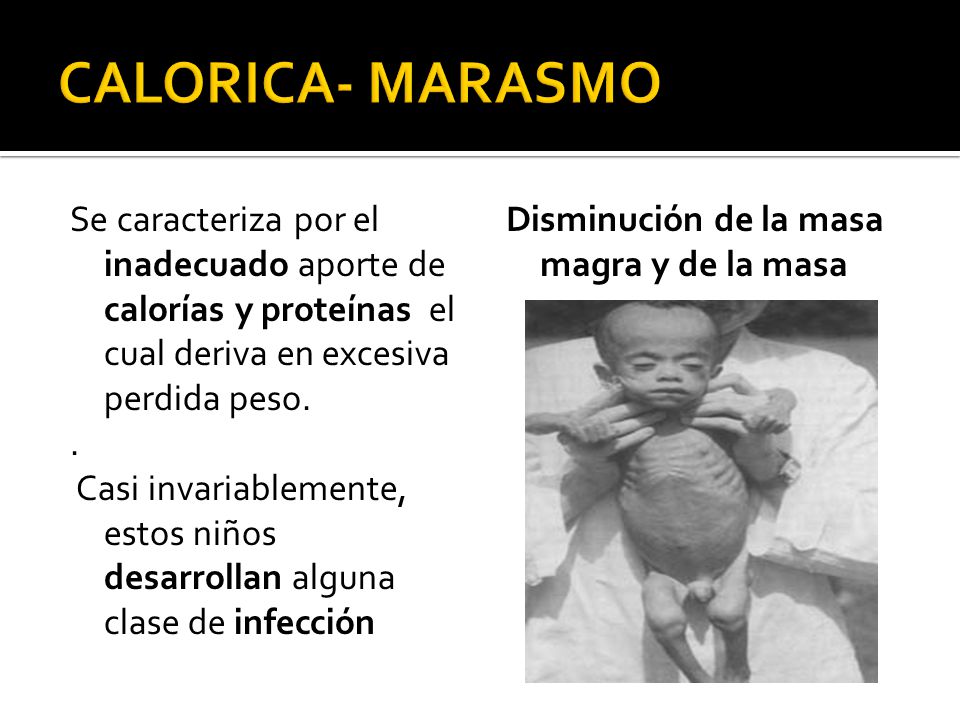 CALORICA- MARASMO

Se caracteriza por el inadecuado aporte de calorías y proteínas el cual deriva en excesiva perdida peso.

.

Casi invariablemente, estos niños desarrollan alguna clase de infección

Disminución de la masa magra y de la masa